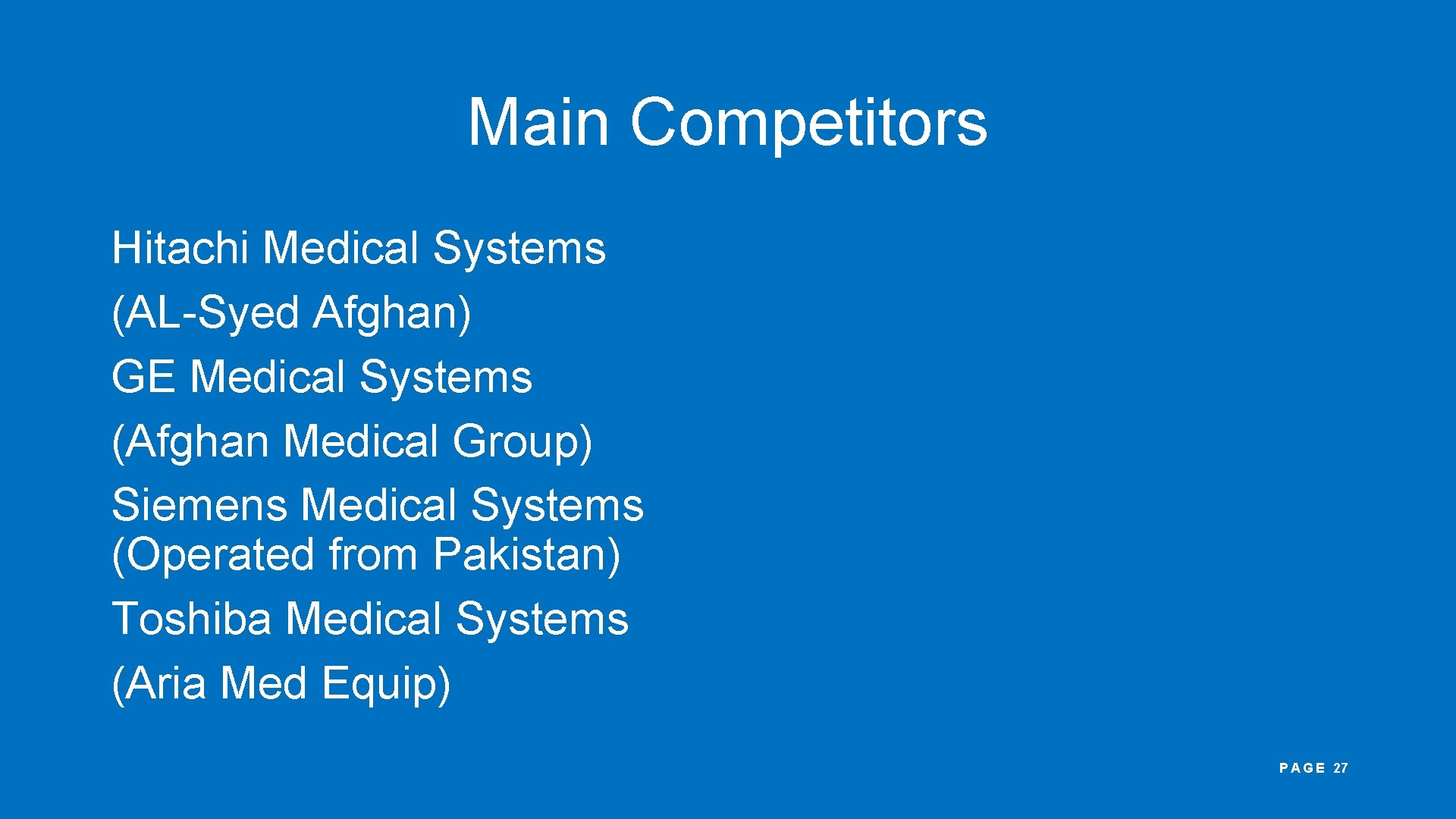 Main Competitors

Hitachi Medical Systems
(AL-Syed Afghan)
GE Medical Systems
(Afghan Medical Group)
Siemens Medical Systems
(Operated from Pakistan)
Toshiba Medical Systems
(Aria Med Equip)

PAGE 27